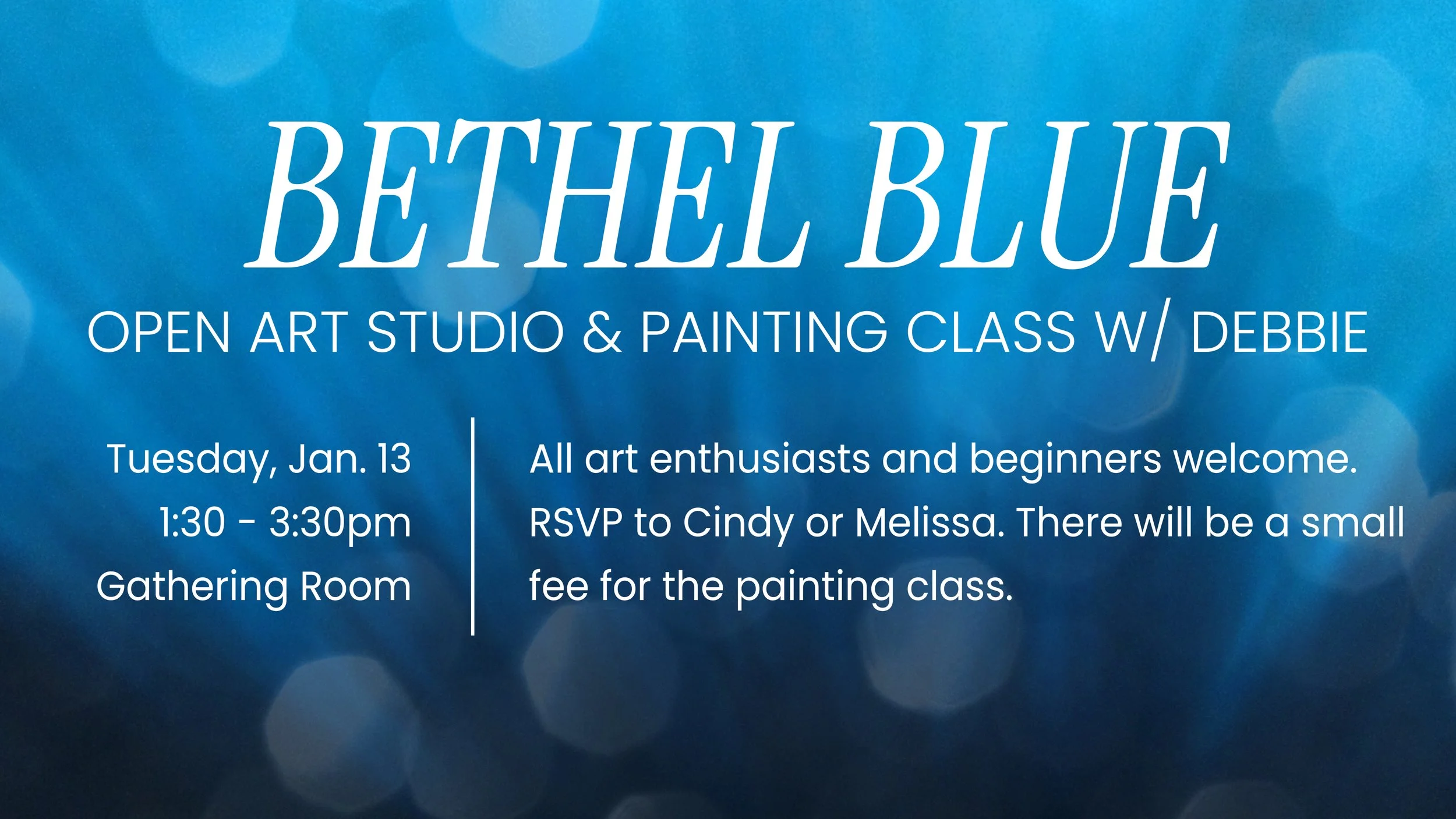 BETHEL BLUE

OPEN ART STUDIO & PAINTING CLASS W/ DEBBIE

Tuesday, Jan. 13
1:30 - 3:30pm
Gathering Room

All art enthusiasts and beginners welcome. RSVP to Cindy or Melissa. There will be a small fee for the painting class.